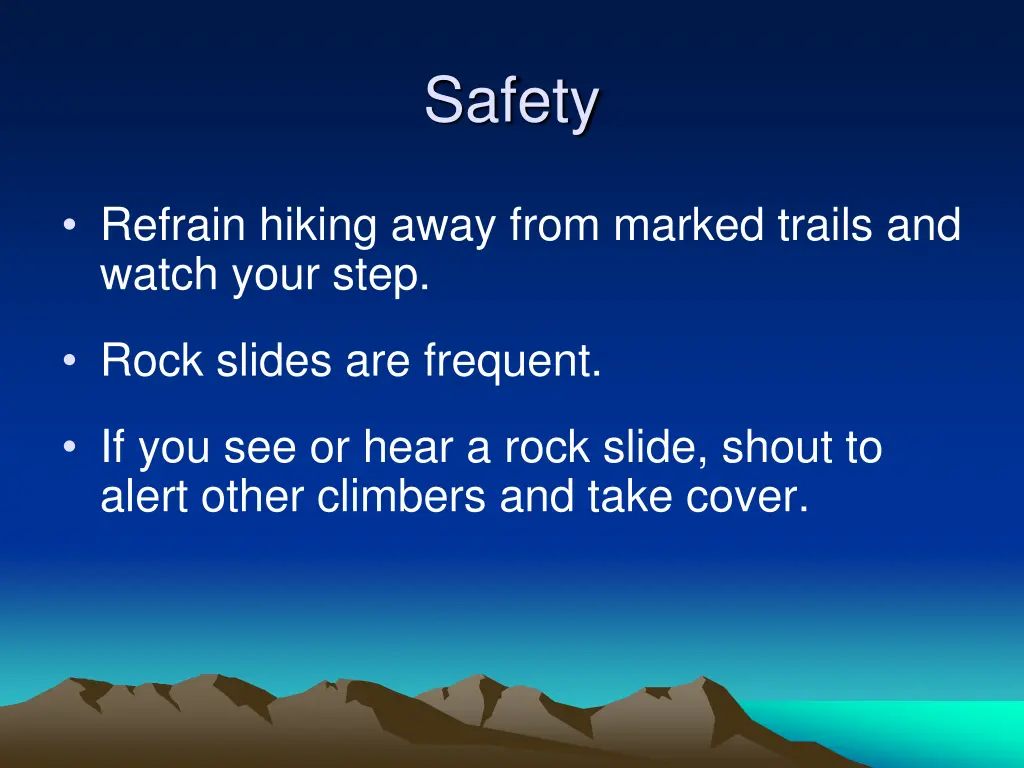 Safety

• Refrain hiking away from marked trails and watch your step.

• Rock slides are frequent.

• If you see or hear a rock slide, shout to alert other climbers and take cover.